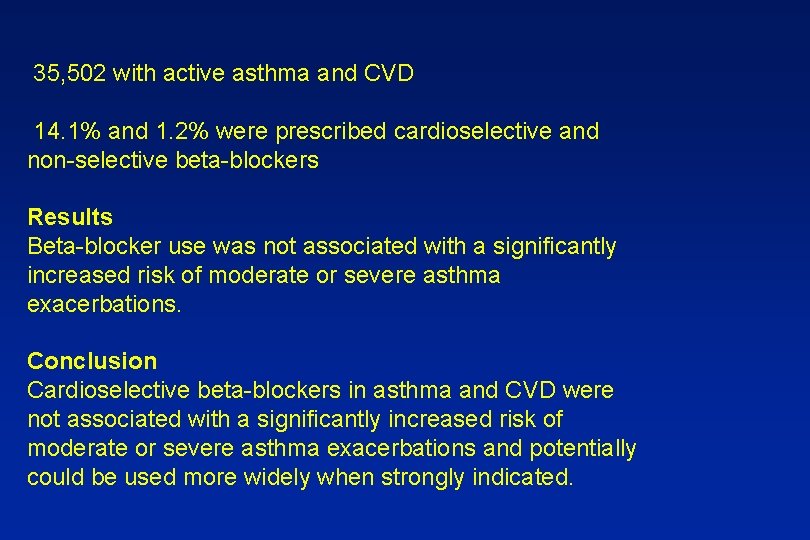 35,502 with active asthma and CVD

14.1% and 1.2% were prescribed cardioselective and non-selective beta-blockers

Results
Beta-blocker use was not associated with a significantly increased risk of moderate or severe asthma exacerbations.

Conclusion
Cardioselective beta-blockers in asthma and CVD were not associated with a significantly increased risk of moderate or severe asthma exacerbations and potentially could be used more widely when strongly indicated.